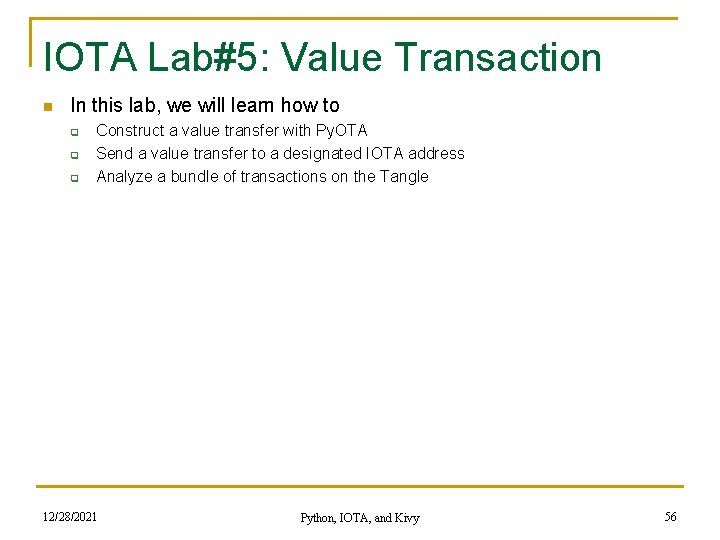 IOTA Lab#5: Value Transaction

In this lab, we will learn how to

Construct a value transfer with PyOTA

Send a value transfer to a designated IOTA address

Analyze a bundle of transactions on the Tangle

12/28/2021

Python, IOTA, and Kivy

56